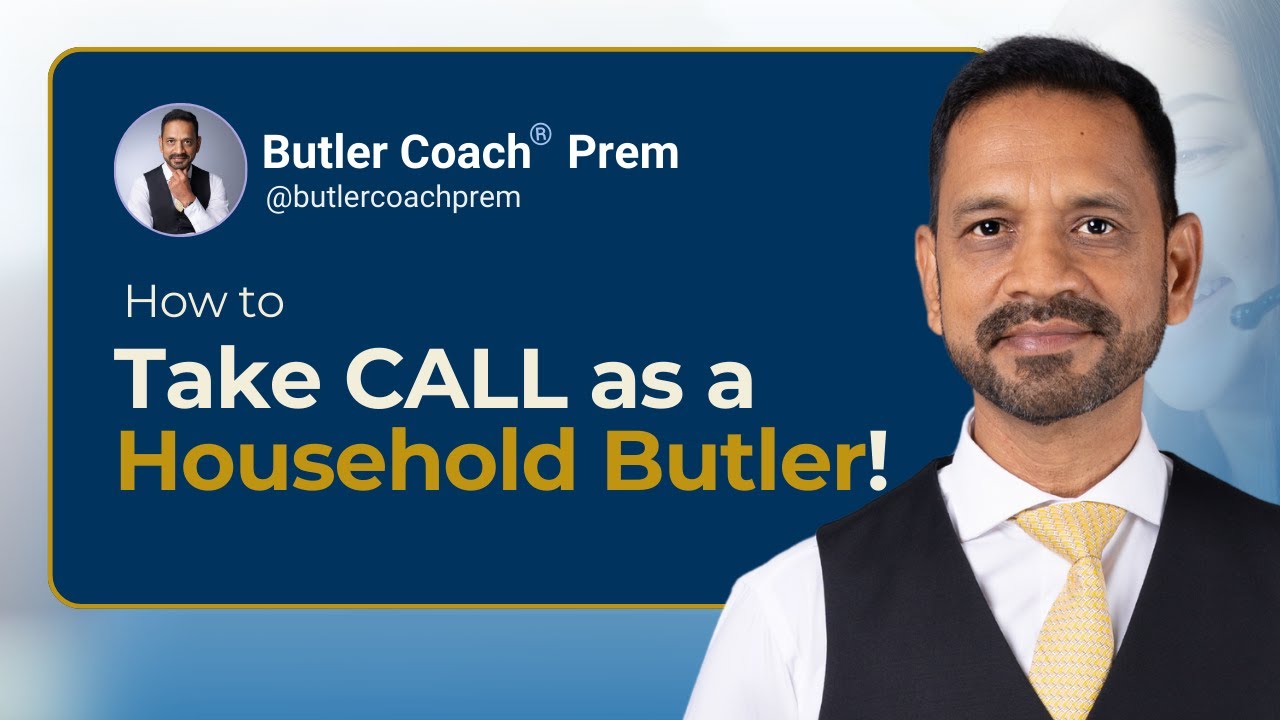 Butler Coach® Prem
@butlercoachprem

How to
Take CALL as a
Household Butler!